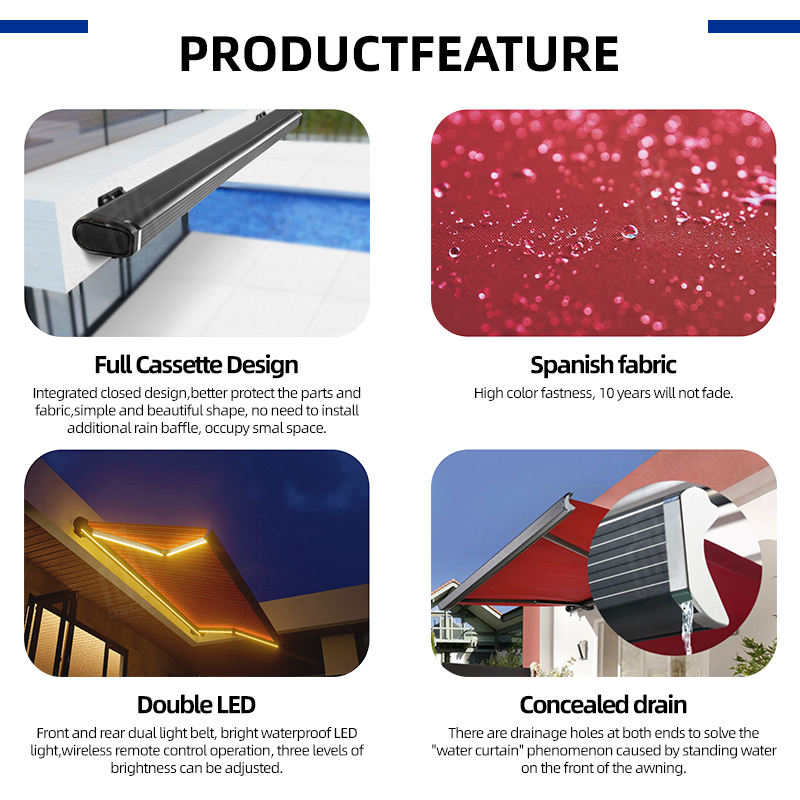 PRODUCTFEATURE

Full Cassette Design

Integrated closed design,better protect the parts and fabric,simple and beautiful shape, no need to install additional rain baffle, occupy smal space.

Spanish fabric

High color fastness, 10 years will not fade.

Double LED

Front and rear dual light belt, bright waterproof LED light,wireless remote control operation, three levels of brightness can be adjusted.

Concealed drain

There are drainage holes at both ends to solve the "water curtain" phenomenon caused by standing water on the front of the awning.